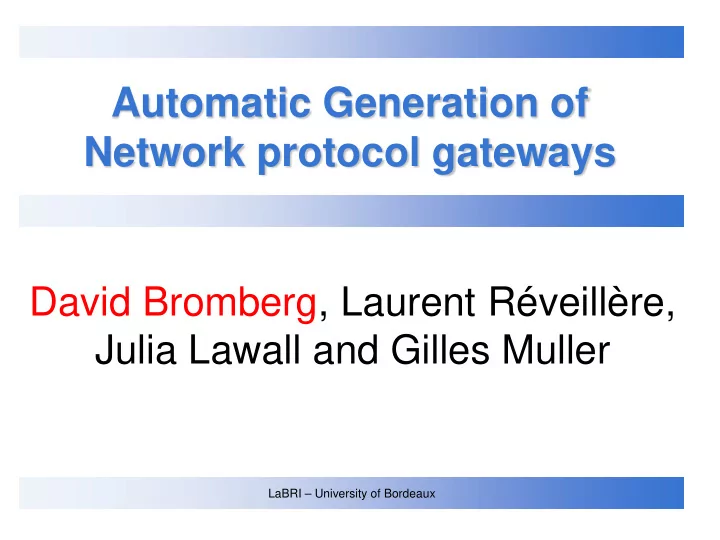 Automatic Generation of Network protocol gateways

David Bromberg, Laurent Réveillère, Julia Lawall and Gilles Muller

LaBRI – University of Bordeaux